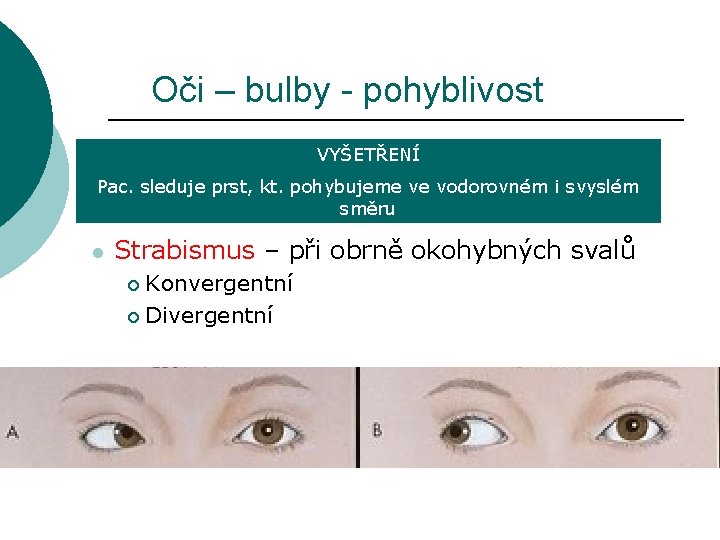 Oči – bulby - pohyblivost

VYŠETŘENÍ

Pac. sleduje prst, kt. pohybujeme ve vodorovném i svyslém směru

Strabismus – při obrně okohybných svalů

Konvergentní

Divergentní

A

B